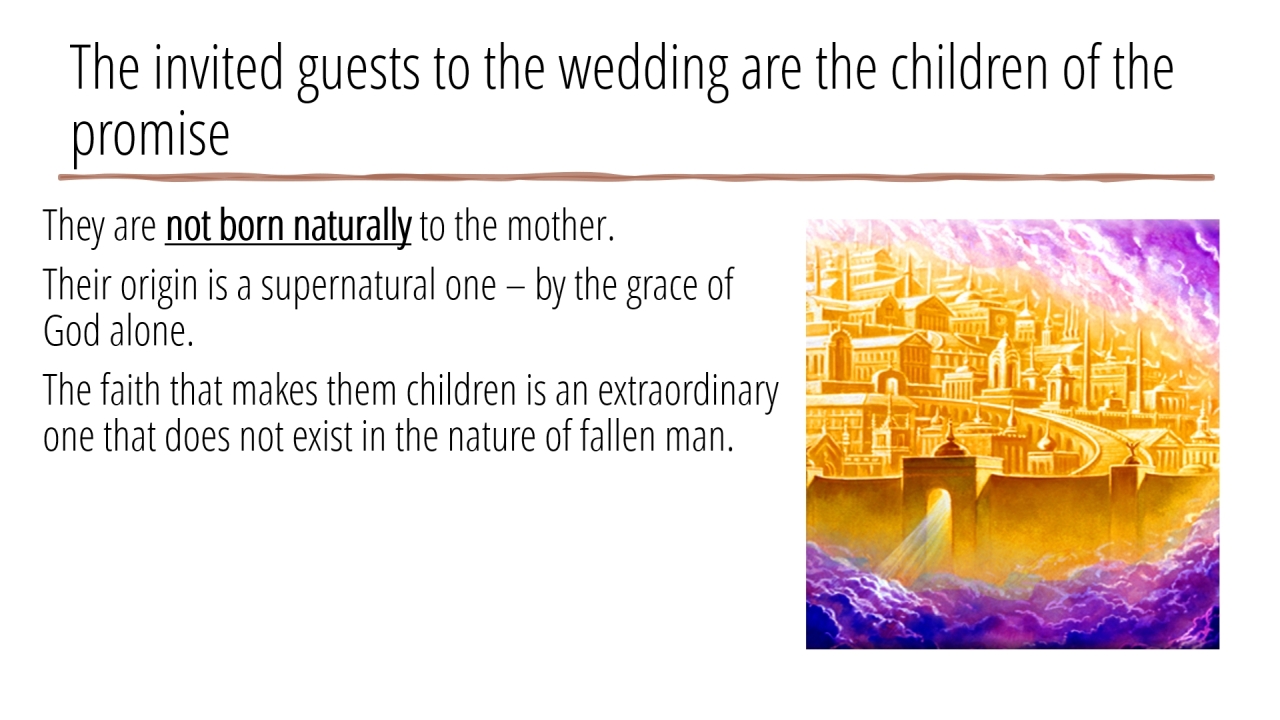 The invited guests to the wedding are the children of the promise

They are not born naturally to the mother.

Their origin is a supernatural one – by the grace of God alone.

The faith that makes them children is an extraordinary one that does not exist in the nature of fallen man.